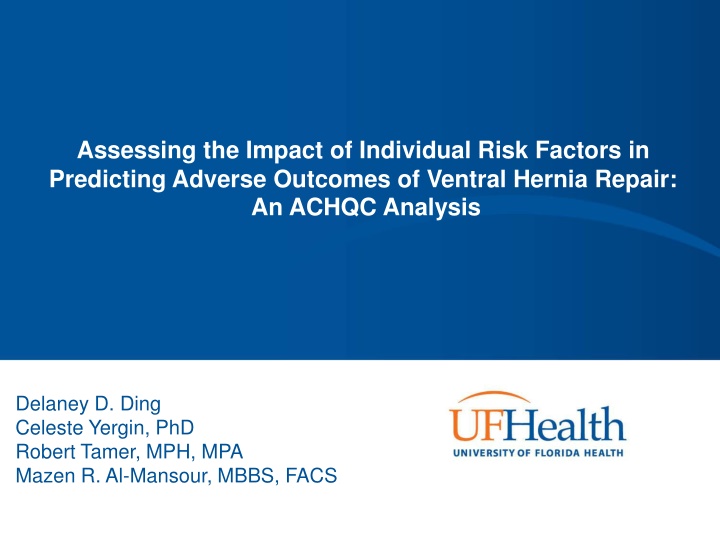 Assessing the Impact of Individual Risk Factors in Predicting Adverse Outcomes of Ventral Hernia Repair: An ACHQC Analysis

Delaney D. Ding
Celeste Yergin, PhD
Robert Tamer, MPH, MPA
Mazen R. Al-Mansour, MBBS, FACS

UFHealth
UNIVERSITY OF FLORIDA HEALTH